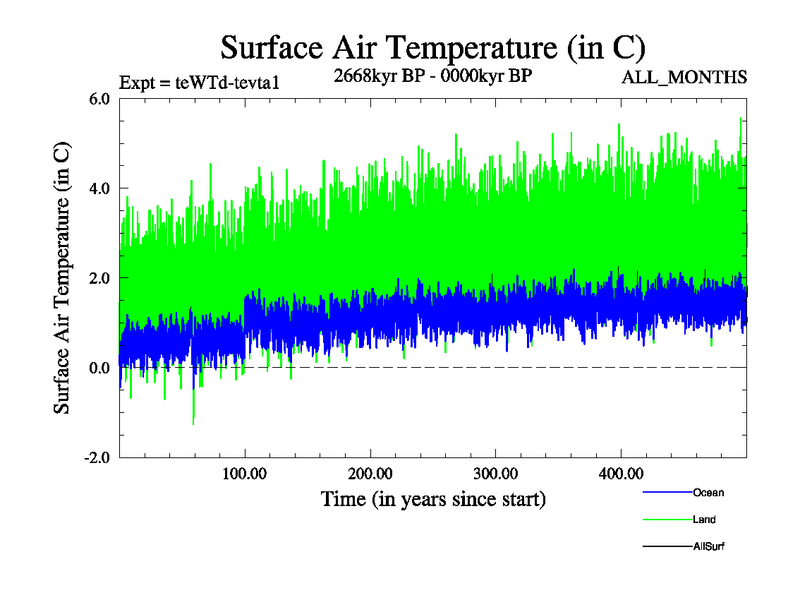 Surface Air Temperature (in C)

Expt = teWTd-tevta1

2668kyr BP - 0000kyr BP

ALL_MONTHS

Surface Air Temperature (in C)

6.0
4.0
2.0
0.0
-2.0

100.00
200.00
300.00
400.00

Time (in years since start)

Ocean
Land
AllSurf